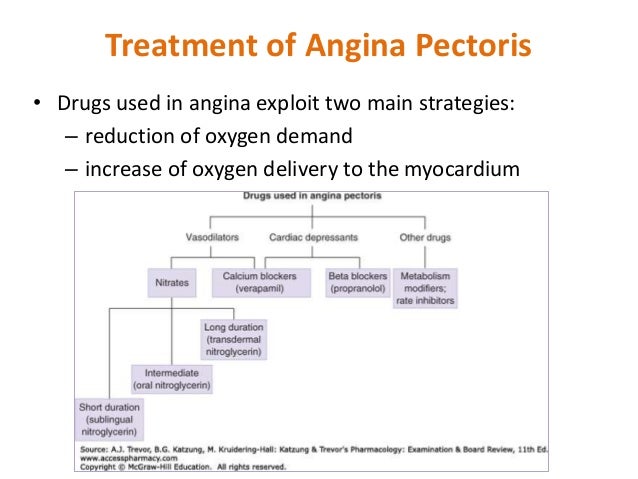 Treatment of Angina Pectoris

• Drugs used in angina exploit two main strategies:
– reduction of oxygen demand
– increase of oxygen delivery to the myocardium

Drugs used in angina pectoris

Vasodilators

Cardiac depressants

Other drugs

Nitrates

Calcium blockers (verapamil)

Beta blockers (propranolol)

Metabolism modifiers; rate inhibitors

Long duration (transdermal nitroglycerin)

Intermediate (oral nitroglycerin)

Short duration (sublingual nitroglycerin)

Source: A.J. Trevor, B.G. Katzung, M. Kruidering-Hall: Katzung & Trevor's Pharmacology: Examination & Board Review, 11th Ed.
www.accesspharmacy.com
Copyright © McGraw-Hill Education. All rights reserved.